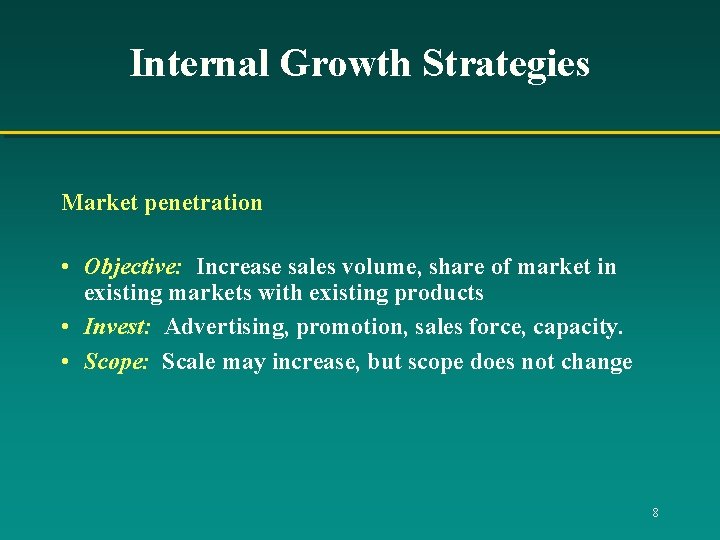 Internal Growth Strategies

Market penetration

• Objective: Increase sales volume, share of market in existing markets with existing products
• Invest: Advertising, promotion, sales force, capacity.
• Scope: Scale may increase, but scope does not change

8